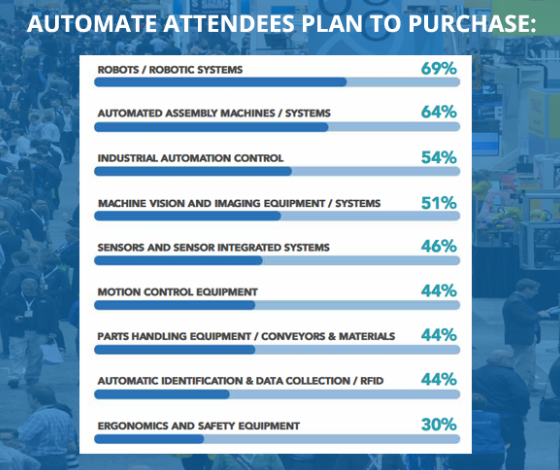 AUTOMATE ATTENDEES PLAN TO PURCHASE:

ROBOTS / ROBOTIC SYSTEMS 69%

AUTOMATED ASSEMBLY MACHINES / SYSTEMS 64%

INDUSTRIAL AUTOMATION CONTROL 54%

MACHINE VISION AND IMAGING EQUIPMENT / SYSTEMS 51%

SENSORS AND SENSOR INTEGRATED SYSTEMS 46%

MOTION CONTROL EQUIPMENT 44%

PARTS HANDLING EQUIPMENT / CONVEYORS & MATERIALS 44%

AUTOMATIC IDENTIFICATION & DATA COLLECTION / RFID 44%

ERGONOMICS AND SAFETY EQUIPMENT 30%